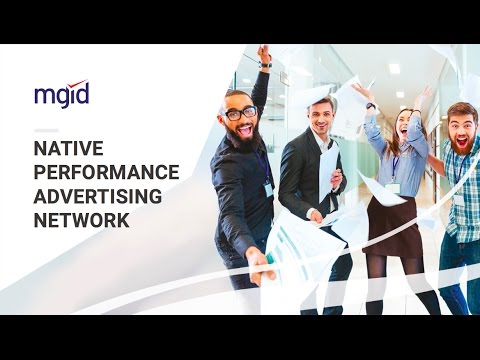 mgid

NATIVE PERFORMANCE ADVERTISING NETWORK